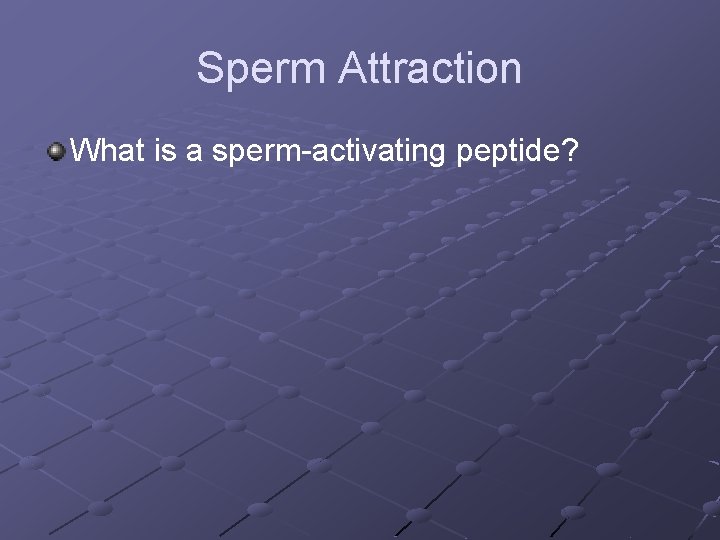 Sperm Attraction

What is a sperm-activating peptide?